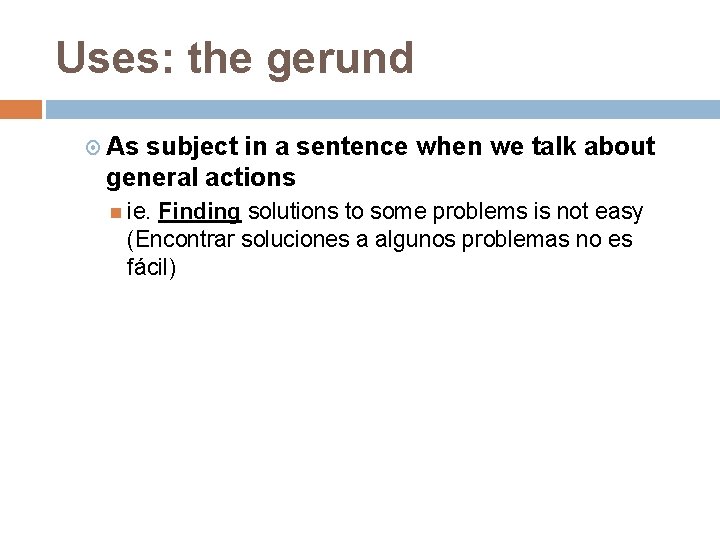 Uses: the gerund

As subject in a sentence when we talk about general actions

ie. Finding solutions to some problems is not easy (Encontrar soluciones a algunos problemas no es fácil)